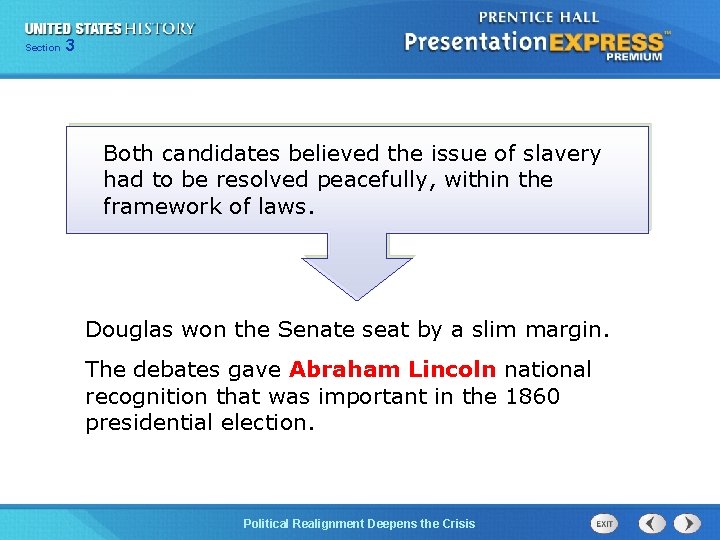 UNITED STATES HISTORY
Section 3

PRENTICE HALL
PresentationEXPRESS™
PREMIUM

Both candidates believed the issue of slavery had to be resolved peacefully, within the framework of laws.

Douglas won the Senate seat by a slim margin.

The debates gave Abraham Lincoln national recognition that was important in the 1860 presidential election.

Political Realignment Deepens the Crisis

EXIT